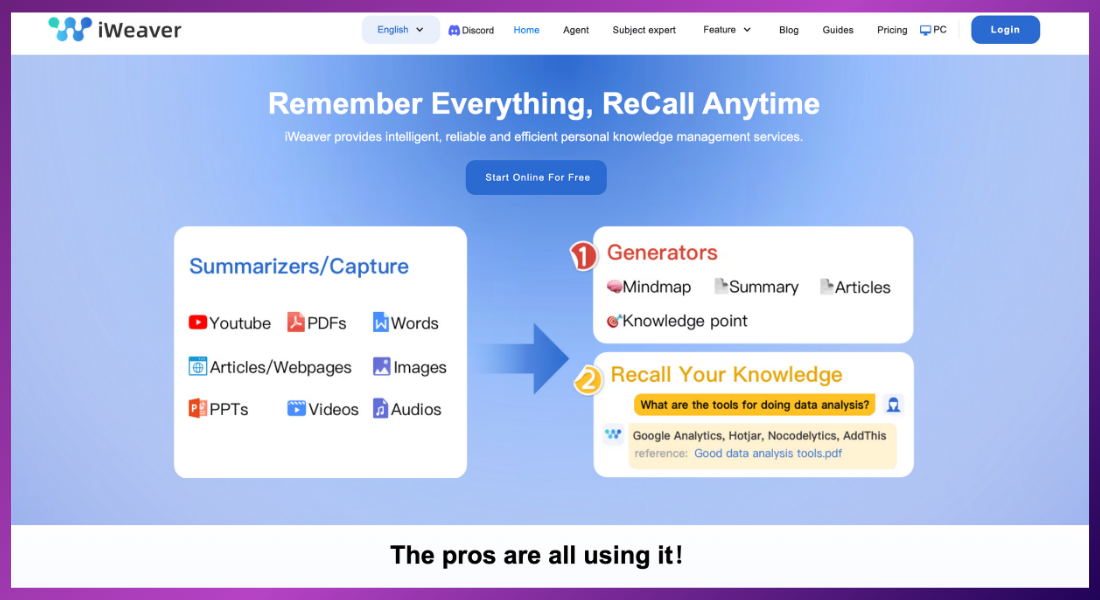 iWeaver

English Discord Home Agent Subject expert Feature Blog Guides Pricing PC Login

Remember Everything, ReCall Anytime

iWeaver provides intelligent, reliable and efficient personal knowledge management services.

Start Online For Free

Summarizers/Capture

Youtube PDFs Words

Articles/Webpages Images

PPTs Videos Audios

1 Generators

Mindmap Summary Articles

Knowledge point

2 Recall Your Knowledge

What are the tools for doing data analysis?

Google Analytics, Hotjar, Nocodelytics, AddThis

reference: Good data analysis tools.pdf

The pros are all using it!